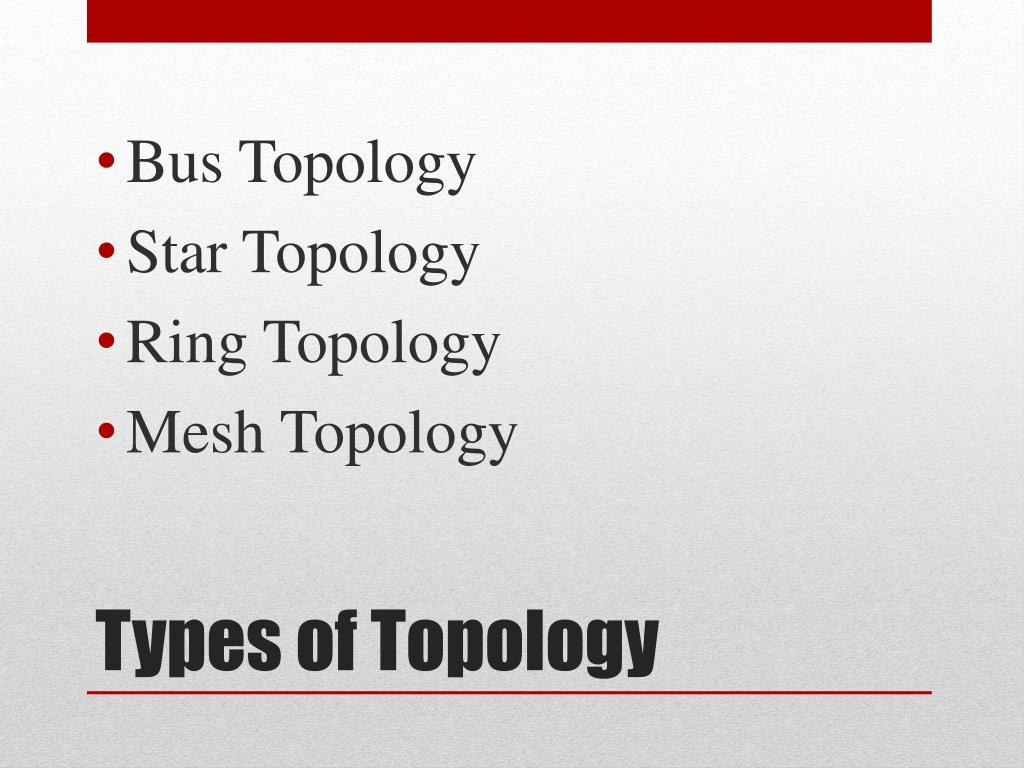 • Bus Topology
• Star Topology
• Ring Topology
• Mesh Topology

Types of Topology